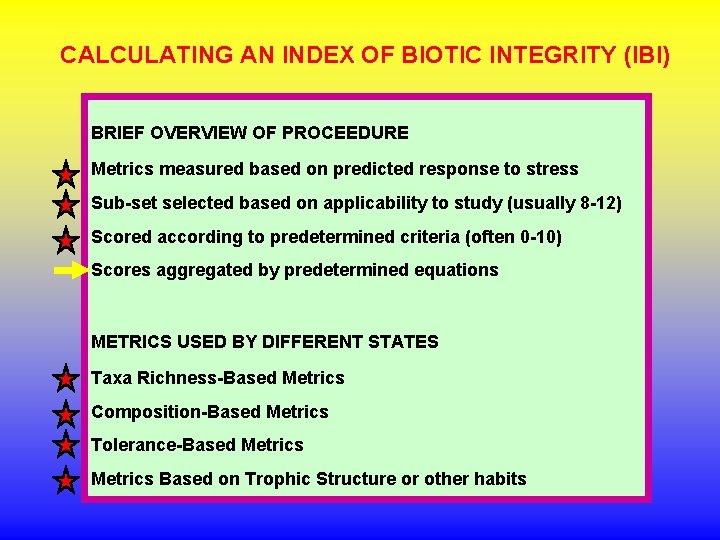 CALCULATING AN INDEX OF BIOTIC INTEGRITY (IBI)

BRIEF OVERVIEW OF PROCEEDURE

Metrics measured based on predicted response to stress

Sub-set selected based on applicability to study (usually 8-12)

Scored according to predetermined criteria (often 0-10)

Scores aggregated by predetermined equations

METRICS USED BY DIFFERENT STATES

Taxa Richness-Based Metrics

Composition-Based Metrics

Tolerance-Based Metrics

Metrics Based on Trophic Structure or other habits